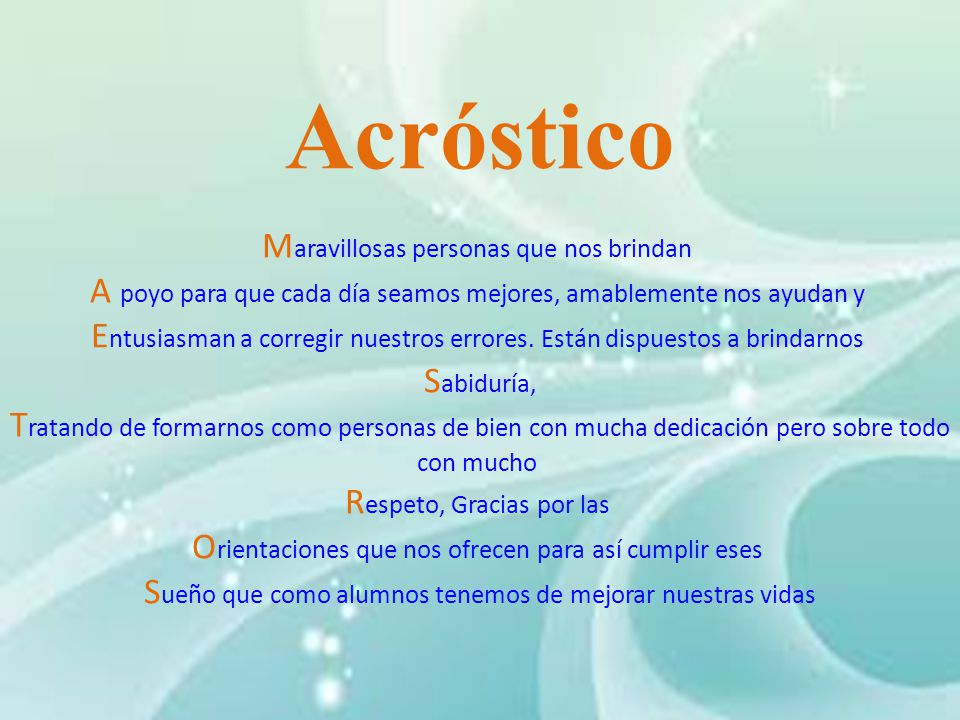 Acróstico

Maravillosas personas que nos brindan

A poyo para que cada día seamos mejores, amablemente nos ayudan y

Entusiasman a corregir nuestros errores. Están dispuestos a brindarnos

Sabiduría,

Tratando de formarnos como personas de bien con mucha dedicación pero sobre todo con mucho

Respeto, Gracias por las

Orientaciones que nos ofrecen para así cumplir eses

Sueño que como alumnos tenemos de mejorar nuestras vidas